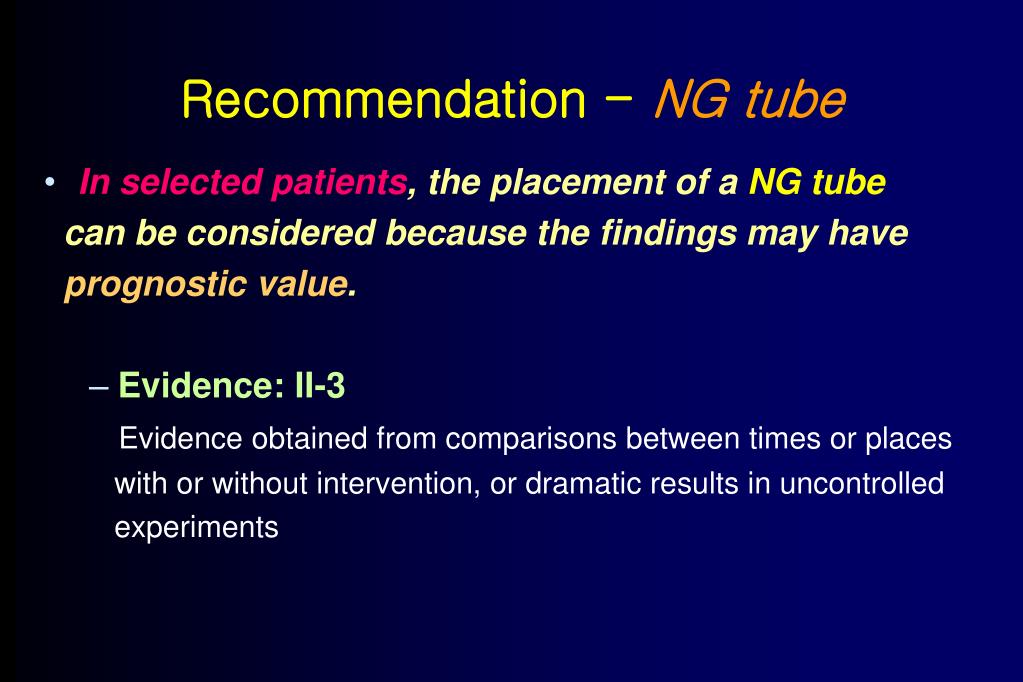 Recommendation – NG tube

• In selected patients, the placement of a NG tube can be considered because the findings may have prognostic value.

– Evidence: II-3

Evidence obtained from comparisons between times or places with or without intervention, or dramatic results in uncontrolled experiments